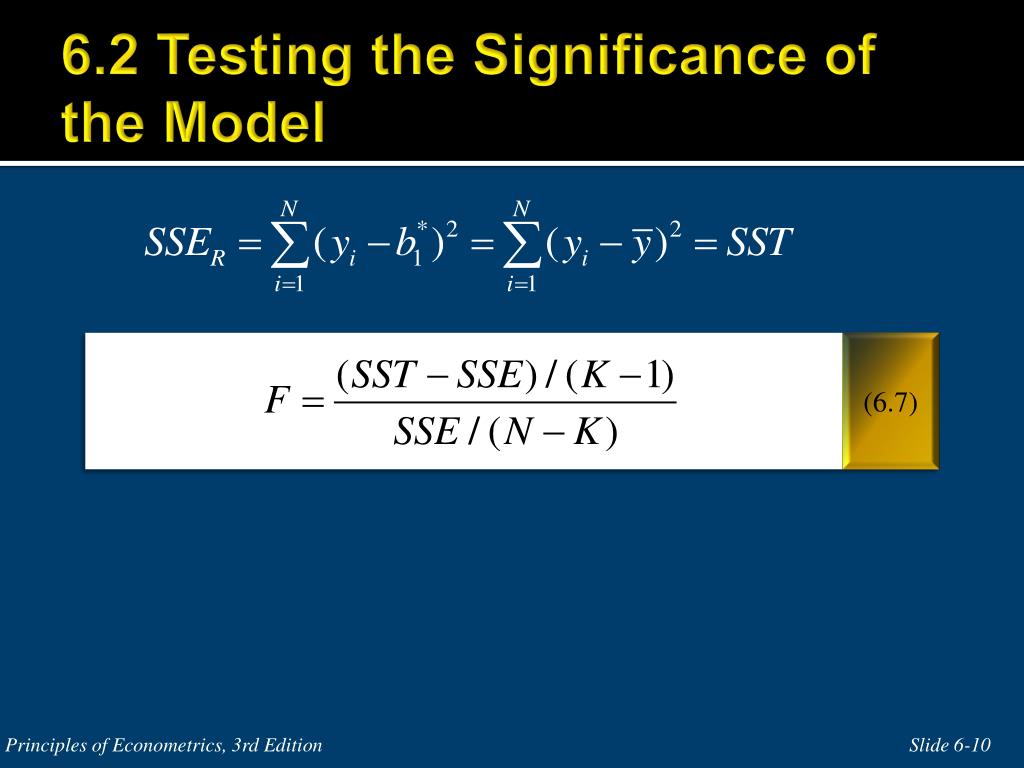 6.2 Testing the Significance of the Model

$SSE_R = \sum_{i=1}^{N} (y_i - b_1^*)^2 = \sum_{i=1}^{N} (y_i - \bar{y})^2 = SST$

$F = \frac{(SST - SSE)/(K-1)}{SSE/(N-K)}$

(6.7)

Principles of Econometrics, 3rd Edition

Slide 6-10